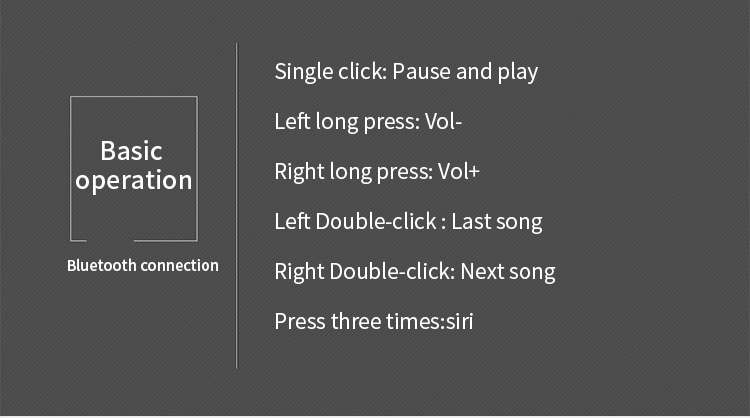 Basic operation

Bluetooth connection

Single click: Pause and play

Left long press: Vol-

Right long press: Vol+

Left Double-click : Last song

Right Double-click: Next song

Press three times:siri